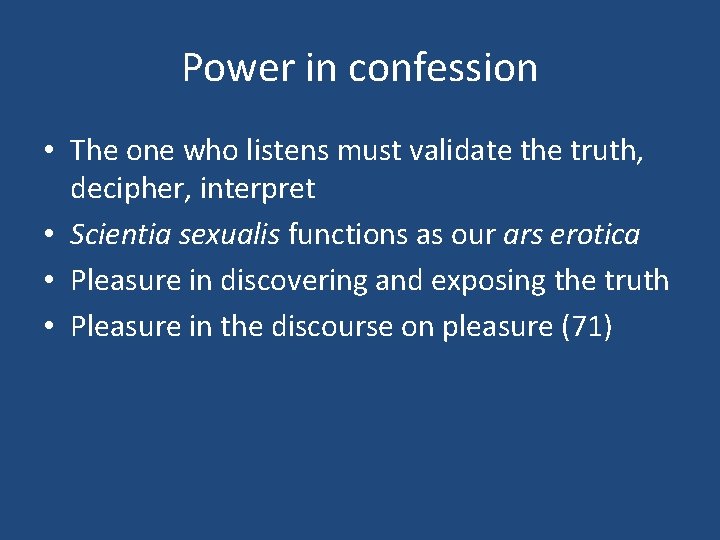 Power in confession

• The one who listens must validate the truth, decipher, interpret
• Scientia sexualis functions as our ars erotica
• Pleasure in discovering and exposing the truth
• Pleasure in the discourse on pleasure (71)